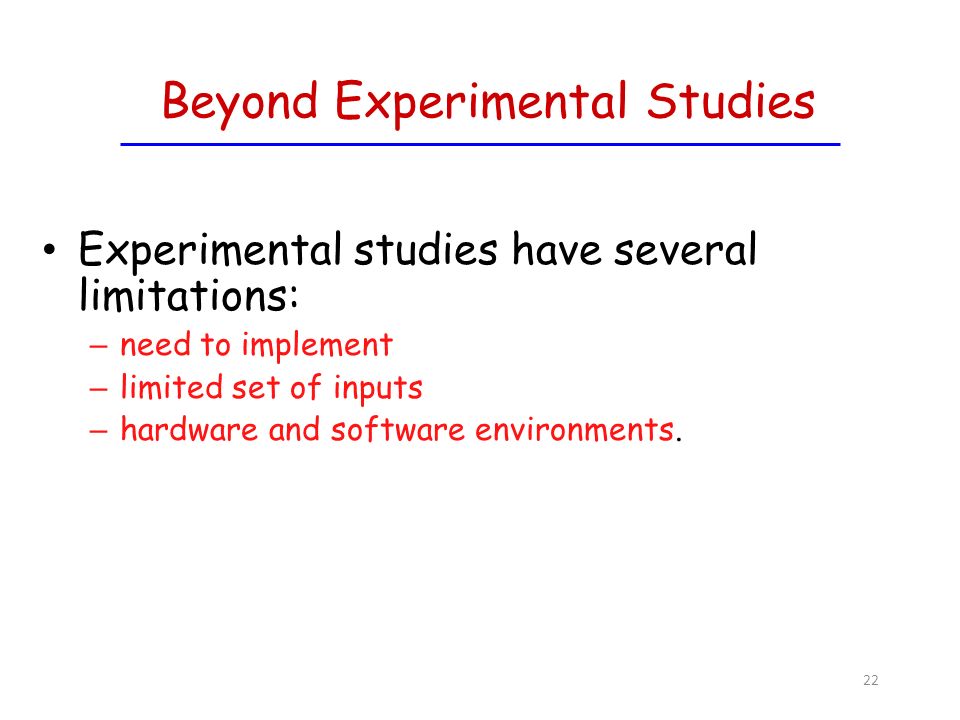 Beyond Experimental Studies

• Experimental studies have several limitations:
– need to implement
– limited set of inputs
– hardware and software environments.

22